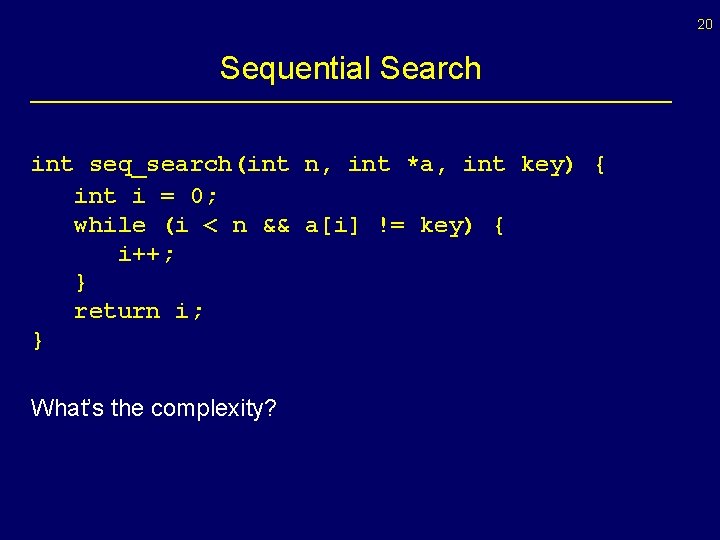 20

Sequential Search

int seq_search(int n, int *a, int key) {
   int i = 0;
   while (i < n && a[i] != key) {
      i++;
   }
   return i;
}

What's the complexity?